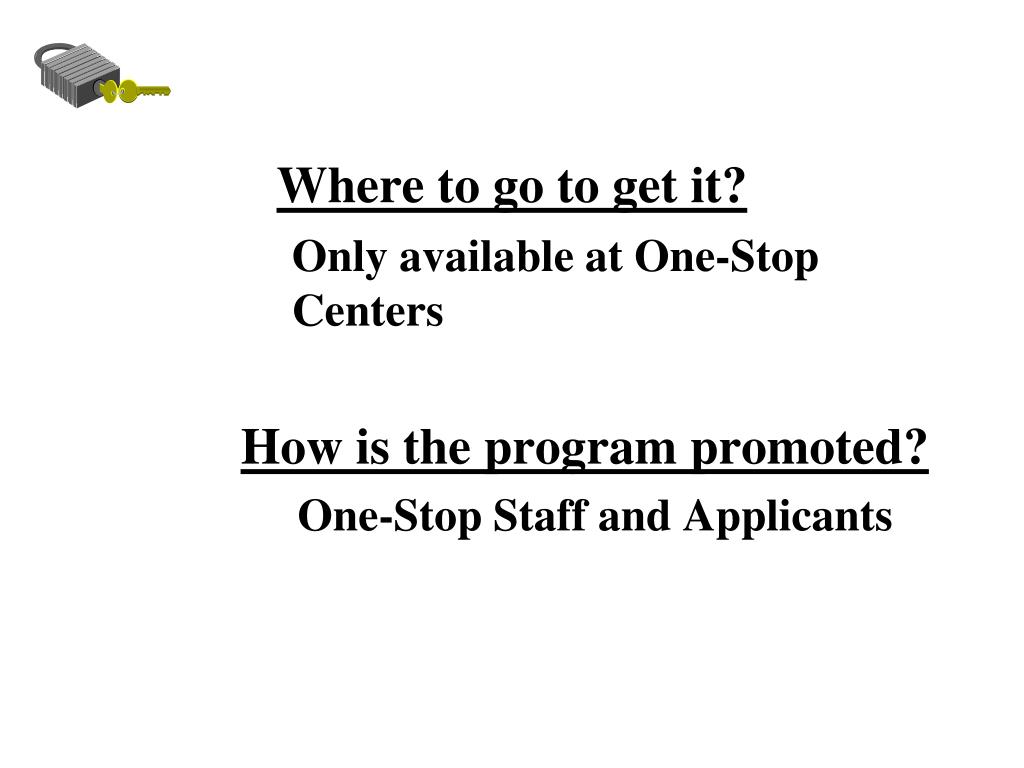 Where to go to get it?

Only available at One-Stop Centers

How is the program promoted?

One-Stop Staff and Applicants